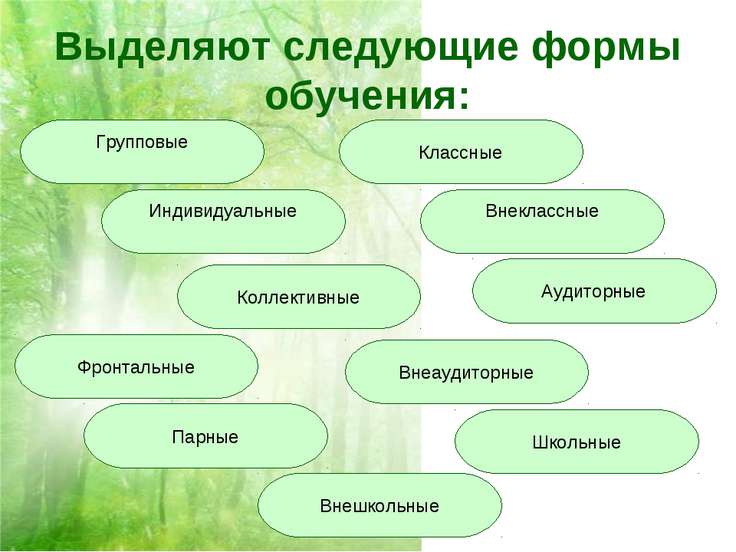 Выделяют следующие формы обучения:

Групповые

Классные

Индивидуальные

Внеклассные

Коллективные

Аудиторные

Фронтальные

Внеаудиторные

Парные

Школьные

Внешкольные